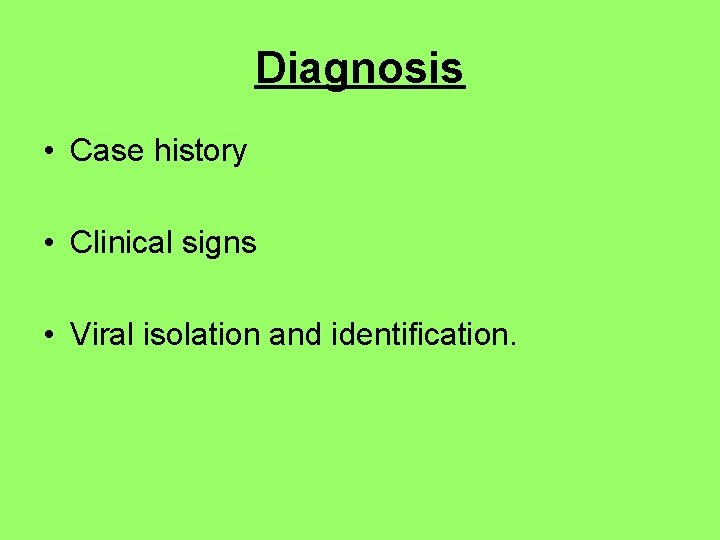 Diagnosis

• Case history

• Clinical signs

• Viral isolation and identification.